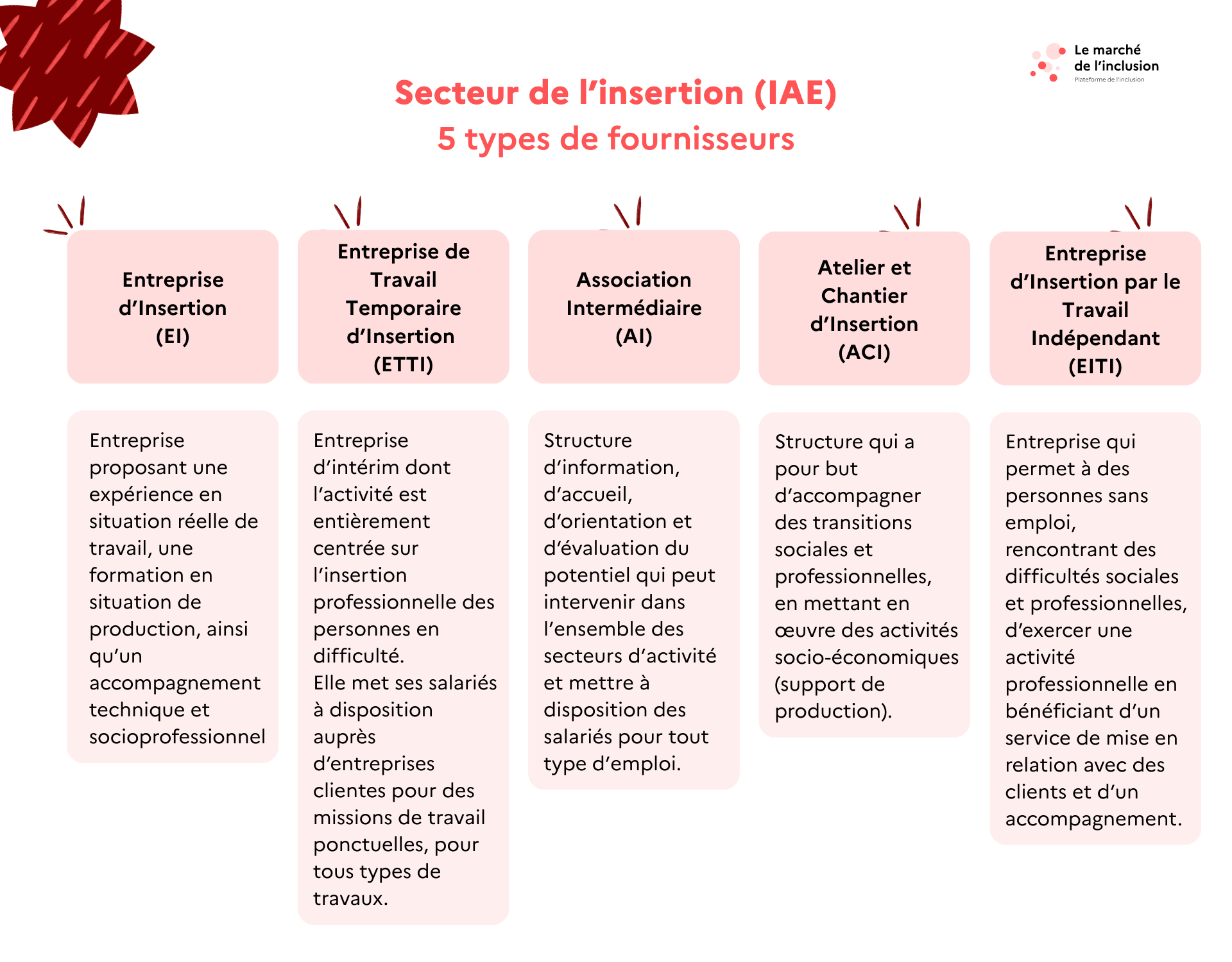 Le marché de l'inclusion
Plateforme de l'inclusion

Secteur de l'insertion (IAE)
5 types de fournisseurs

Entreprise d'Insertion (EI)

Entreprise proposant une expérience en situation réelle de travail, une formation en situation de production, ainsi qu'un accompagnement technique et socioprofessionnel

Entreprise de Travail Temporaire d'Insertion (ETTI)

Entreprise d'intérim dont l'activité est entièrement centrée sur l'insertion professionnelle des personnes en difficulté.
Elle met ses salariés à disposition auprès d'entreprises clientes pour des missions de travail ponctuelles, pour tous types de travaux.

Association Intermédiaire (AI)

Structure d'information, d'accueil, d'orientation et d'évaluation du potentiel qui peut intervenir dans l'ensemble des secteurs d'activité et mettre à disposition des salariés pour tout type d'emploi.

Atelier et Chantier d'Insertion (ACI)

Structure qui a pour but d'accompagner des transitions sociales et professionnelles, en mettant en œuvre des activités socio-économiques (support de production).

Entreprise d'Insertion par le Travail Indépendant (EITI)

Entreprise qui permet à des personnes sans emploi, rencontrant des difficultés sociales et professionnelles, d'exercer une activité professionnelle en bénéficiant d'un service de mise en relation avec des clients et d'un accompagnement.